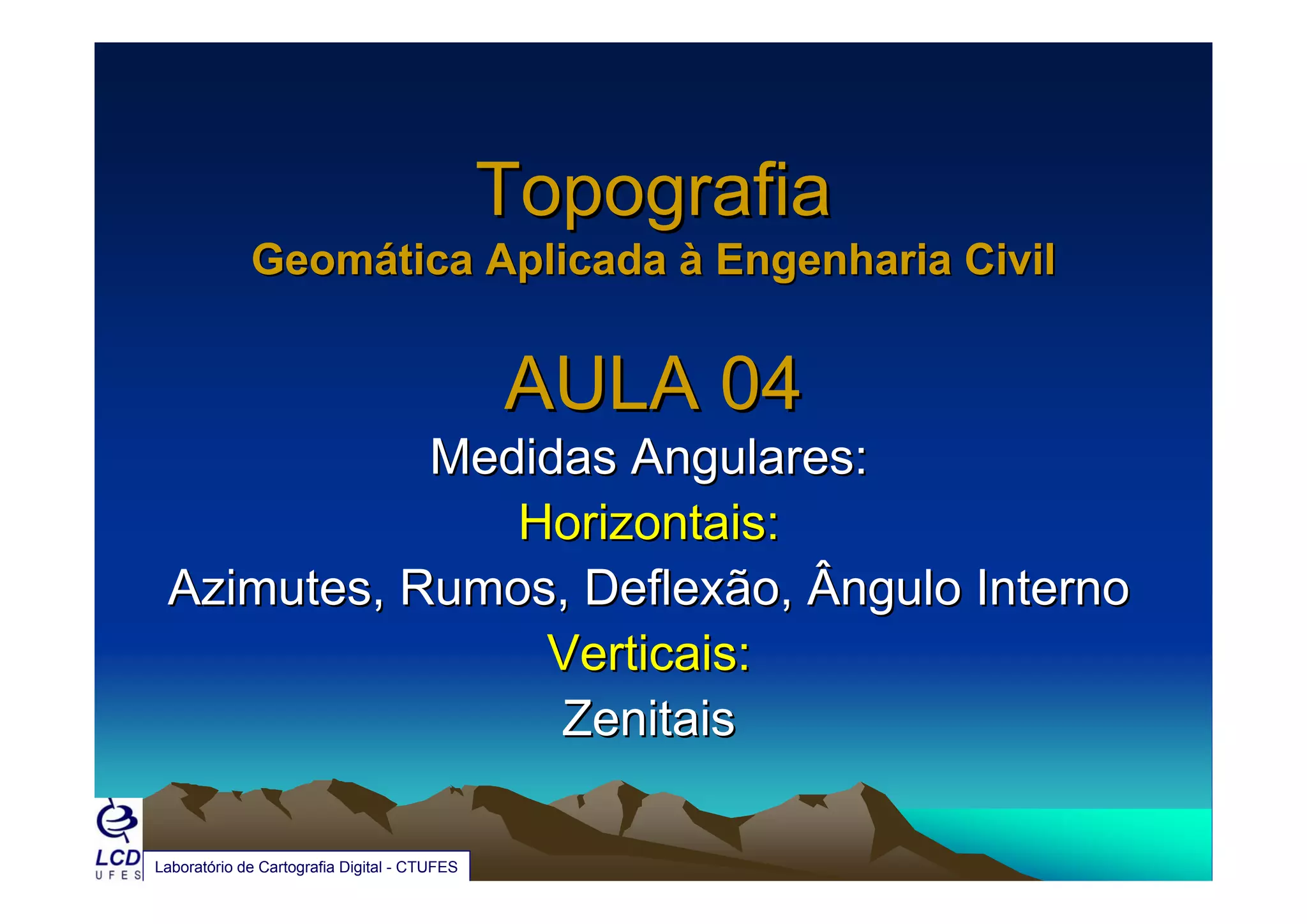 Topografia
Geomática Aplicada à Engenharia Civil

AULA 04
Medidas Angulares:
Horizontais:
Azimutes, Rumos, Deflexão, Ângulo Interno
Verticais:
Zenitais

LCD
UFES

Laboratório de Cartografia Digital - CTUFES